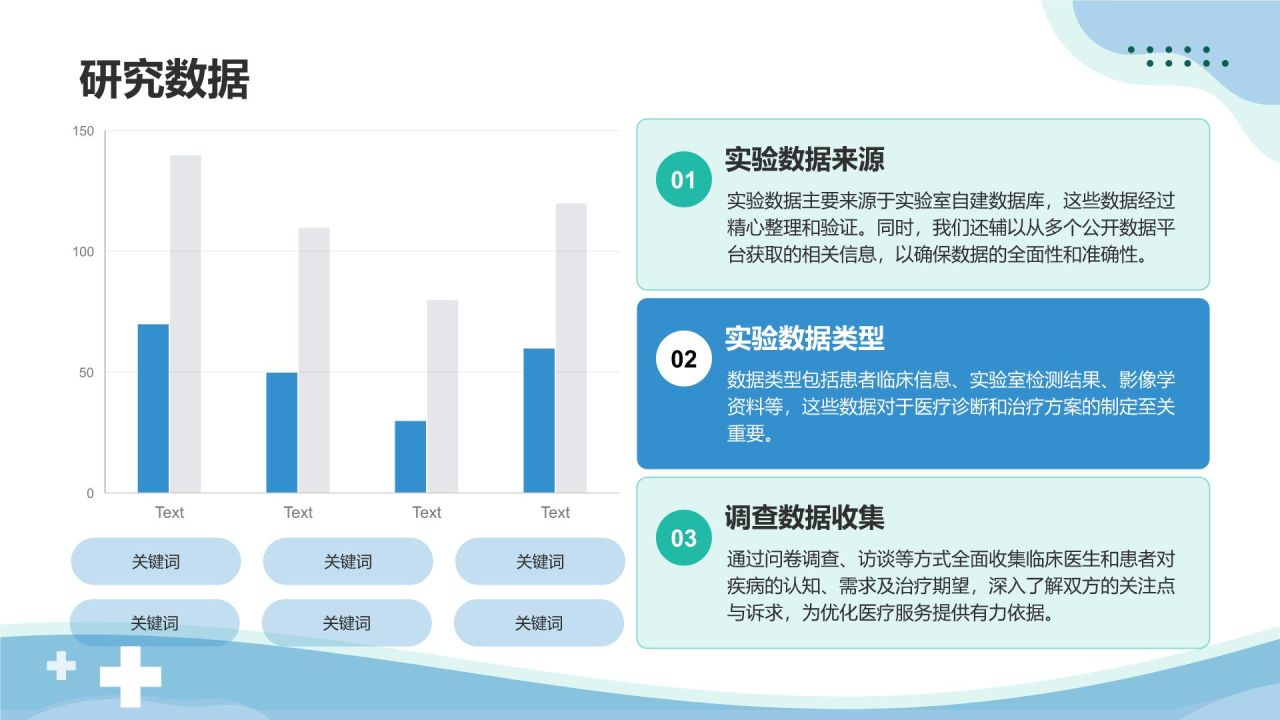 研究数据

150
100
50
0
Text Text Text Text

关键词 关键词 关键词
关键词 关键词 关键词

01
实验数据来源
实验数据主要来源于实验室自建数据库，这些数据经过精心整理和验证。同时，我们还辅以从多个公开数据平台获取的相关信息，以确保数据的全面性和准确性。

02
实验数据类型
数据类型包括患者临床信息、实验室检测结果、影像学资料等，这些数据对于医疗诊断和治疗方案的制定至关重要。

03
调查数据收集
通过问卷调查、访谈等方式全面收集临床医生和患者对疾病的认知、需求及治疗期望，深入了解双方的关注点与诉求，为优化医疗服务提供有力依据。